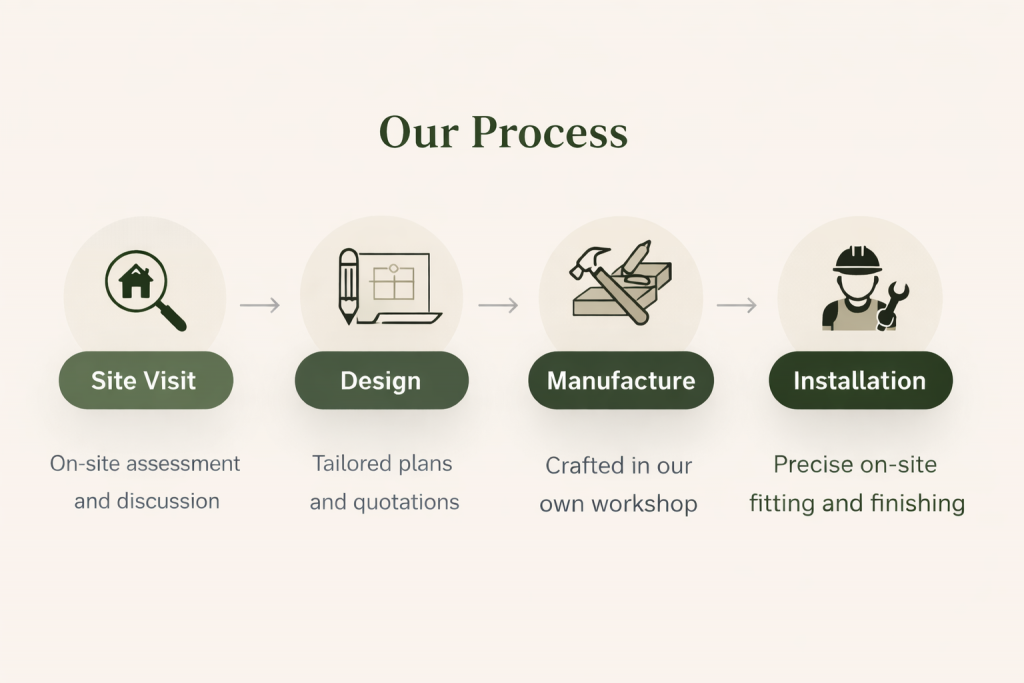 Our Process

Site Visit

On-site assessment and discussion

Design

Tailored plans and quotations

Manufacture

Crafted in our own workshop

Installation

Precise on-site fitting and finishing